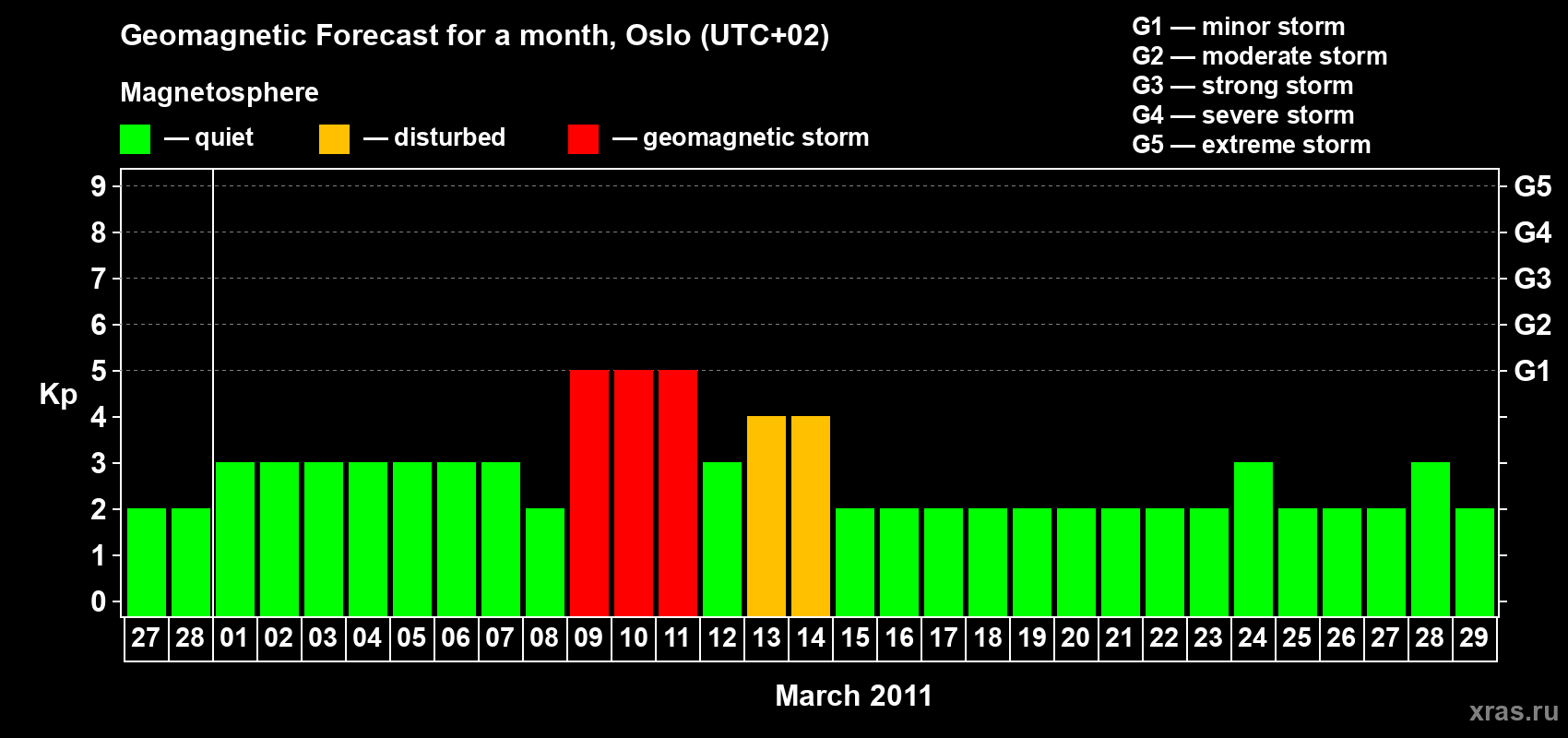 Geomagnetic Forecast for a month, Oslo (UTC+02)

Magnetosphere

— quiet — disturbed — geomagnetic storm

G1 — minor storm
G2 — moderate storm
G3 — strong storm
G4 — severe storm
G5 — extreme storm

Kp

9 8 7 6 5 4 3 2 1 0

G5 G4 G3 G2 G1

27 28 01 02 03 04 05 06 07 08 09 10 11 12 13 14 15 16 17 18 19 20 21 22 23 24 25 26 27 28 29

March 2011

xras.ru